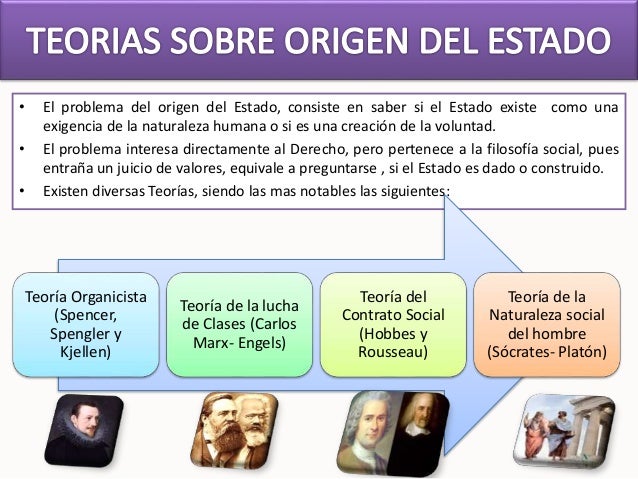 TEORIAS SOBRE ORIGEN DEL ESTADO

• El problema del origen del Estado, consiste en saber si el Estado existe como una exigencia de la naturaleza humana o si es una creación de la voluntad.
• El problema interesa directamente al Derecho, pero pertenece a la filosofía social, pues entraña un juicio de valores, equivale a preguntarse , si el Estado es dado o construido.
• Existen diversas Teorías, siendo las mas notables las siguientes:

Teoría Organicista (Spencer, Spengler y Kjellen)

Teoría de la lucha de Clases (Carlos Marx- Engels)

Teoría del Contrato Social (Hobbes y Rousseau)

Teoría de la Naturaleza social del hombre (Sócrates- Platón)